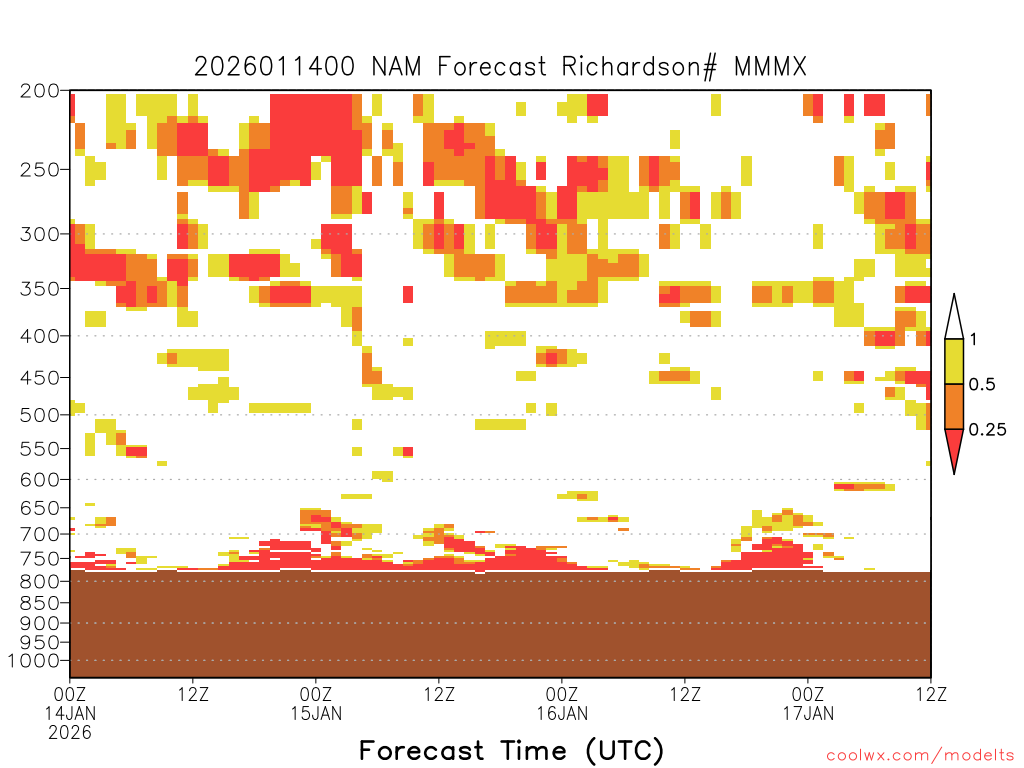 2026011400 NAM Forecast Richardson# MMMX

200
250
300
350
400
450
500
550
600
650
700
750
800
850
900
950
1000

1
0.5
0.25

00Z
14JAN
2026
12Z
00Z
15JAN
12Z
00Z
16JAN
12Z
00Z
17JAN
12Z

Forecast Time (UTC)

coolwx.com/modelts